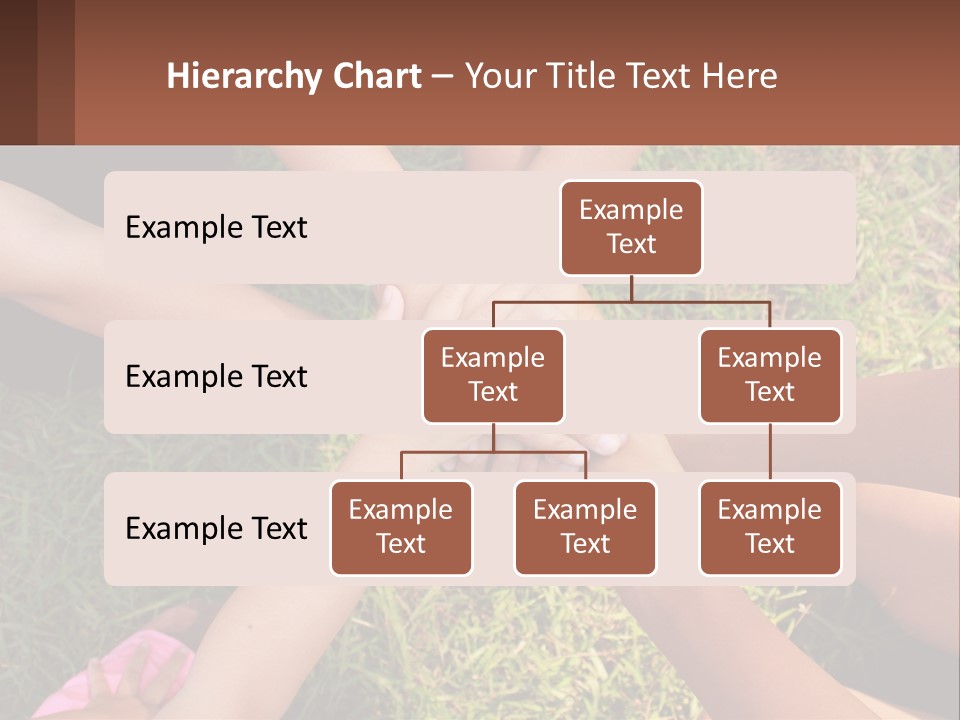 Hierarchy Chart – Your Title Text Here

Example Text

Example Text

Example Text

Example Text

Example Text

Example Text

Example Text

Example Text

Example Text